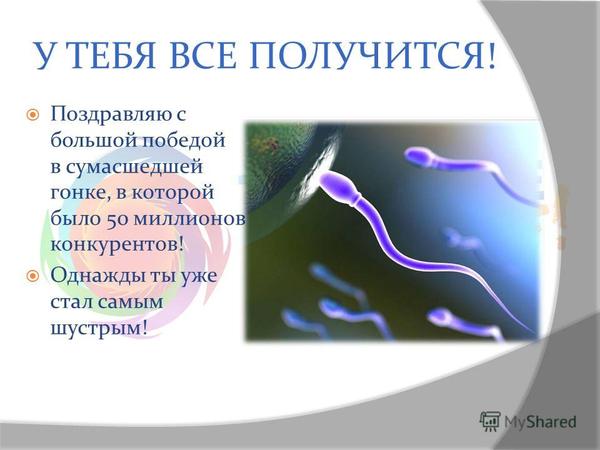 У ТЕБЯ ВСЕ ПОЛУЧИТСЯ!

Поздравляю с большой победой в сумасшедшей гонке, в которой было 50 миллионов конкурентов!

Однажды ты уже стал самым шустрым!

MyShared